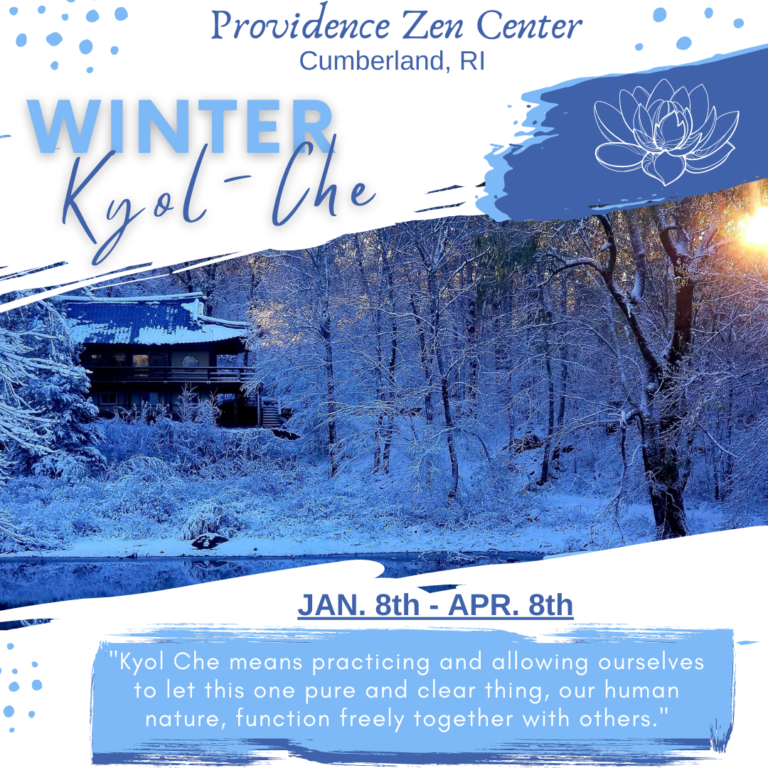 Providence Zen Center
Cumberland, RI

WINTER
Kyol-Che

JAN. 8th - APR. 8th

"Kyol Che means practicing and allowing ourselves to let this one pure and clear thing, our human nature, function freely together with others."